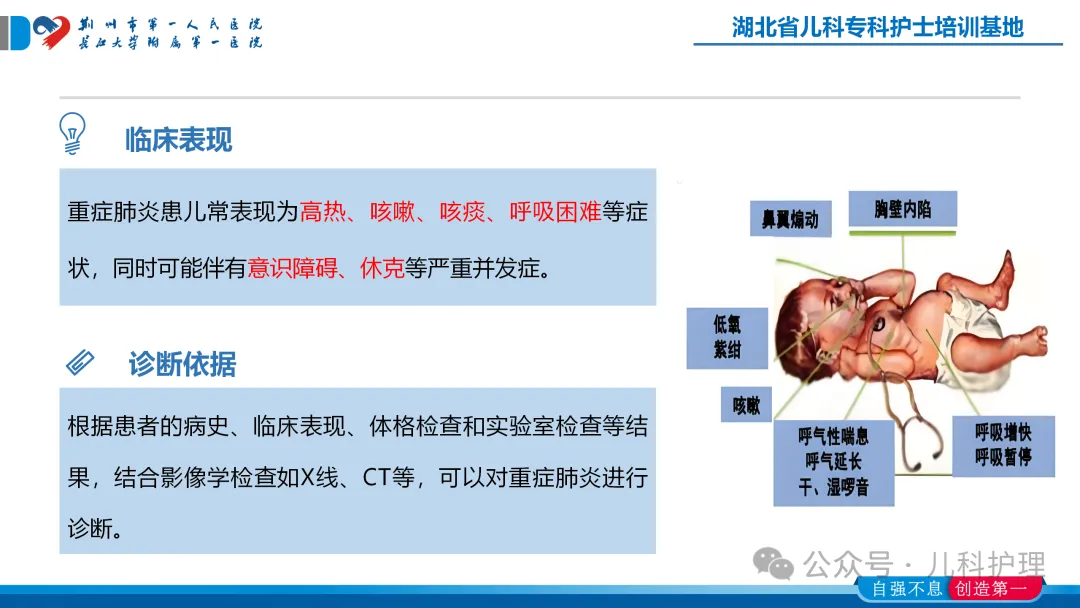 荆州市第一人民医院
长江大学附属第一医院

湖北省儿科专科护士培训基地

临床表现

重症肺炎患儿常表现为高热、咳嗽、咳痰、呼吸困难等症状，同时可能伴有意识障碍、休克等严重并发症。

诊断依据

根据患者的病史、临床表现、体格检查和实验室检查等结果，结合影像学检查如X线、CT等，可以对重症肺炎进行诊断。

鼻翼煽动

胸壁内陷

低氧
紫绀

咳嗽

呼气性喘息
呼气延长
干、湿啰音

呼吸增快
呼吸暂停

公众号 · 儿科护理

自强不息 创造第一